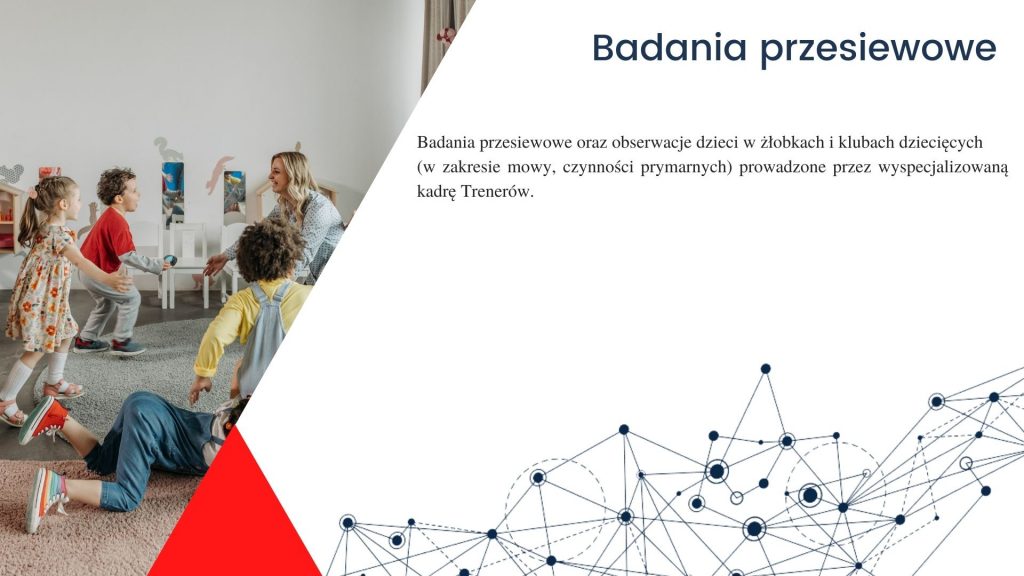 Badania przesiewowe

Badania przesiewowe oraz obserwacje dzieci w żłobkach i klubach dziecięcych (w zakresie mowy, czynności prymarnych) prowadzone przez wyspecjalizowaną kadrę Trenerów.